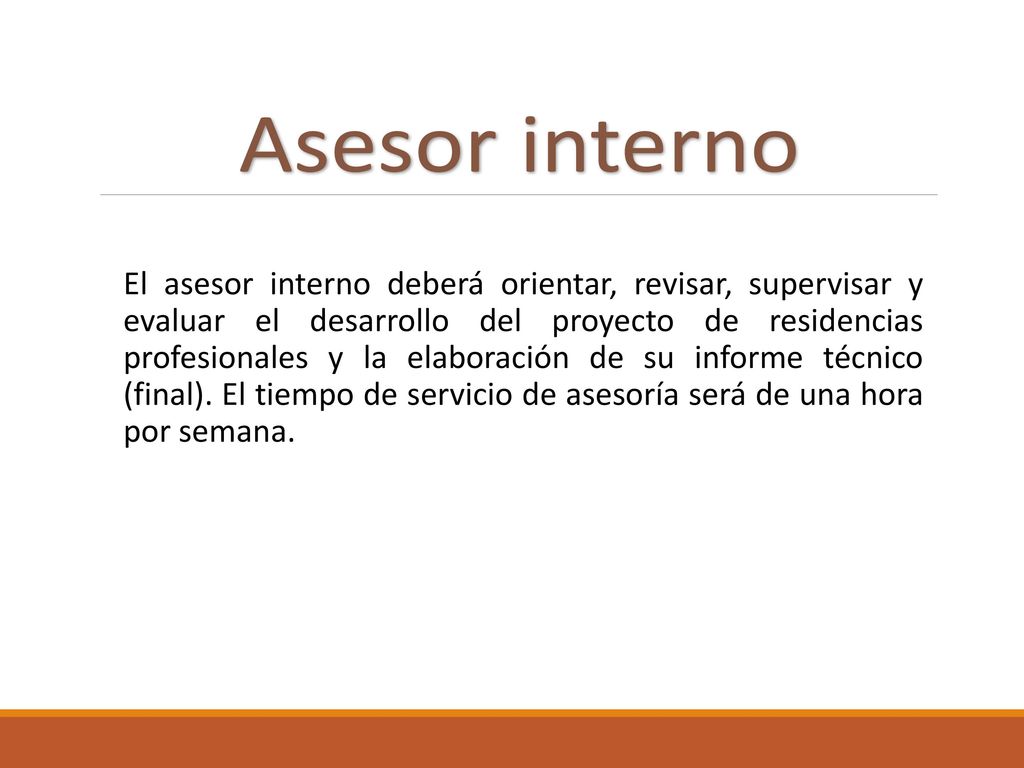 Asesor interno

El asesor interno deberá orientar, revisar, supervisar y evaluar el desarrollo del proyecto de residencias profesionales y la elaboración de su informe técnico (final). El tiempo de servicio de asesoría será de una hora por semana.